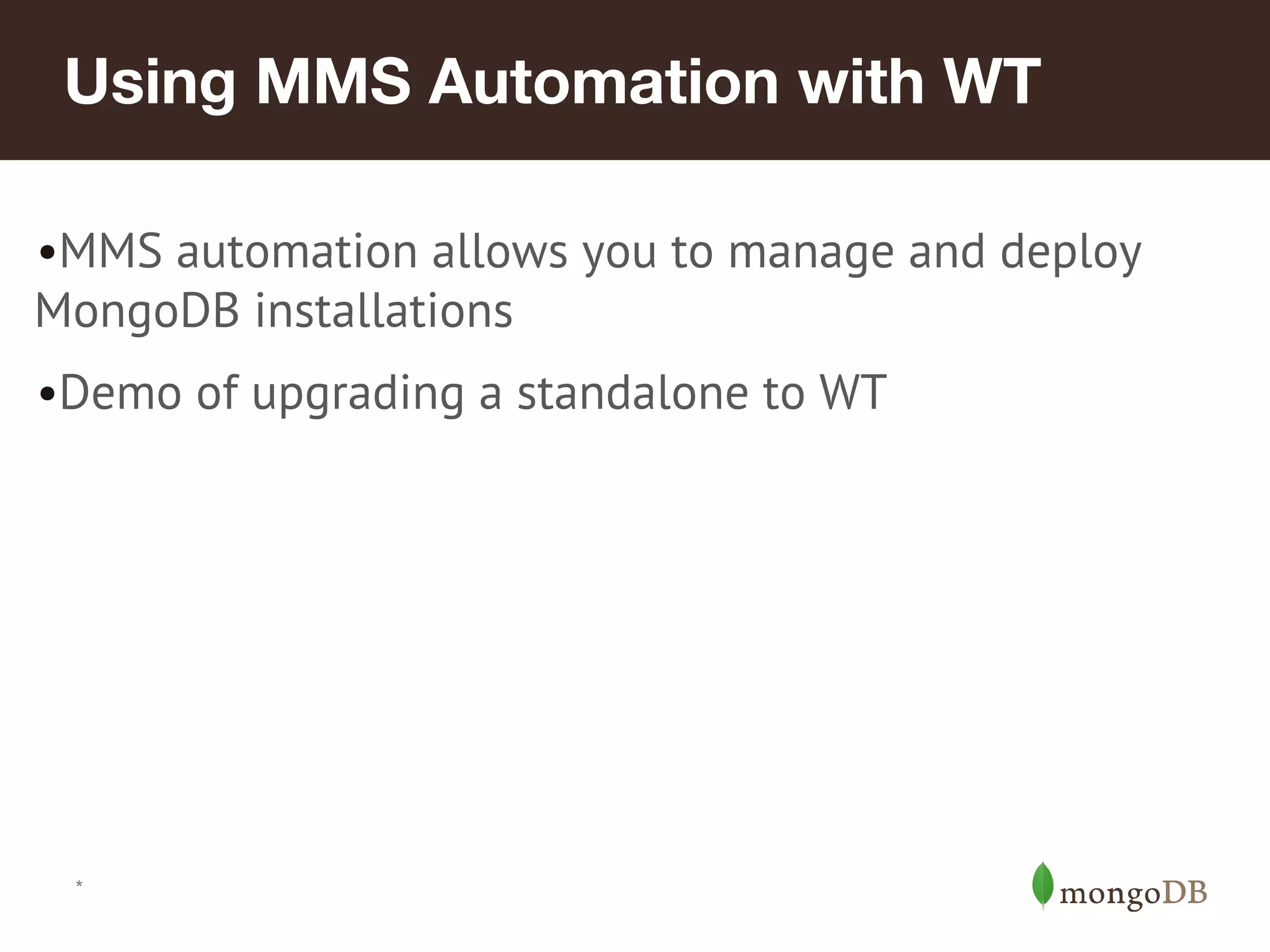 Using MMS Automation with WT

•MMS automation allows you to manage and deploy MongoDB installations

•Demo of upgrading a standalone to WT

*

mongoDB